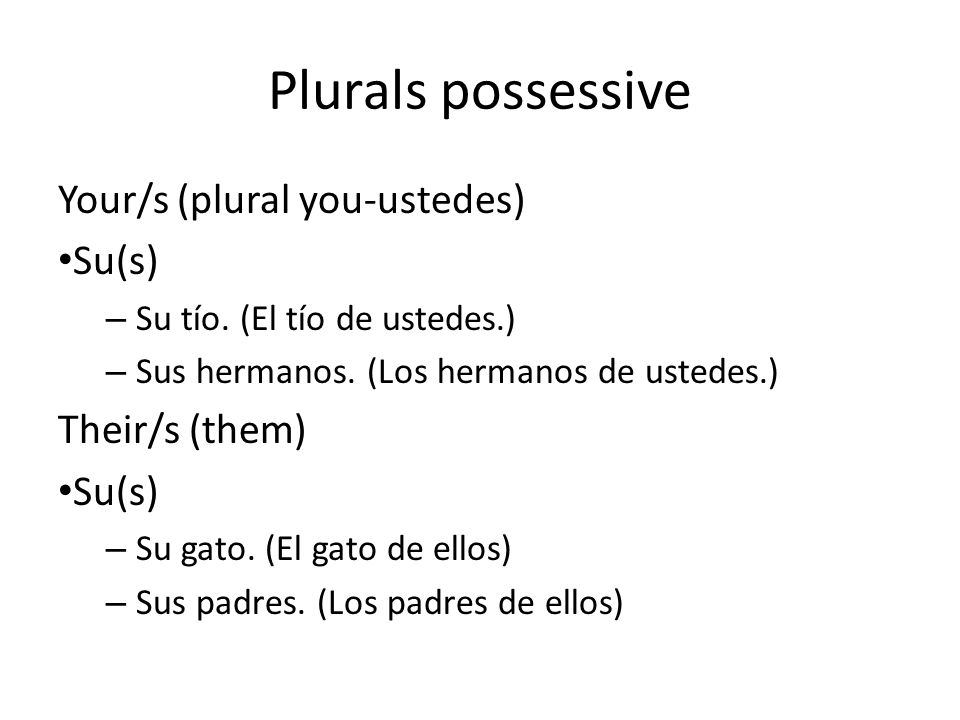 Plurals possessive

Your/s (plural you-ustedes)

•Su(s)

– Su tío. (El tío de ustedes.)

– Sus hermanos. (Los hermanos de ustedes.)

Their/s (them)

•Su(s)

– Su gato. (El gato de ellos)

– Sus padres. (Los padres de ellos)